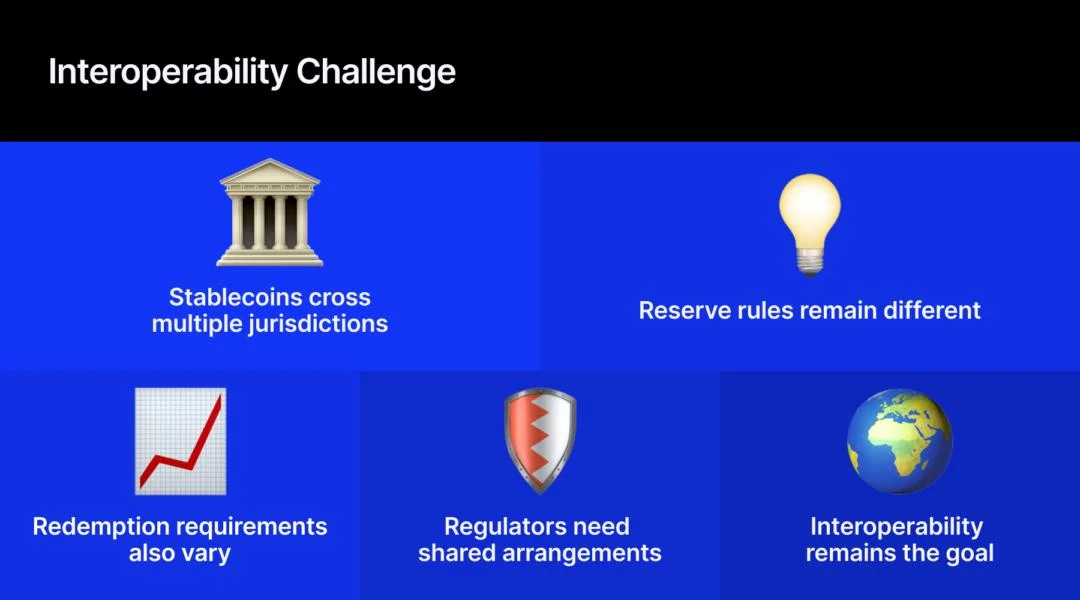 Interoperability Challenge

Stablecoins cross multiple jurisdictions

Reserve rules remain different

Redemption requirements also vary

Regulators need shared arrangements

Interoperability remains the goal